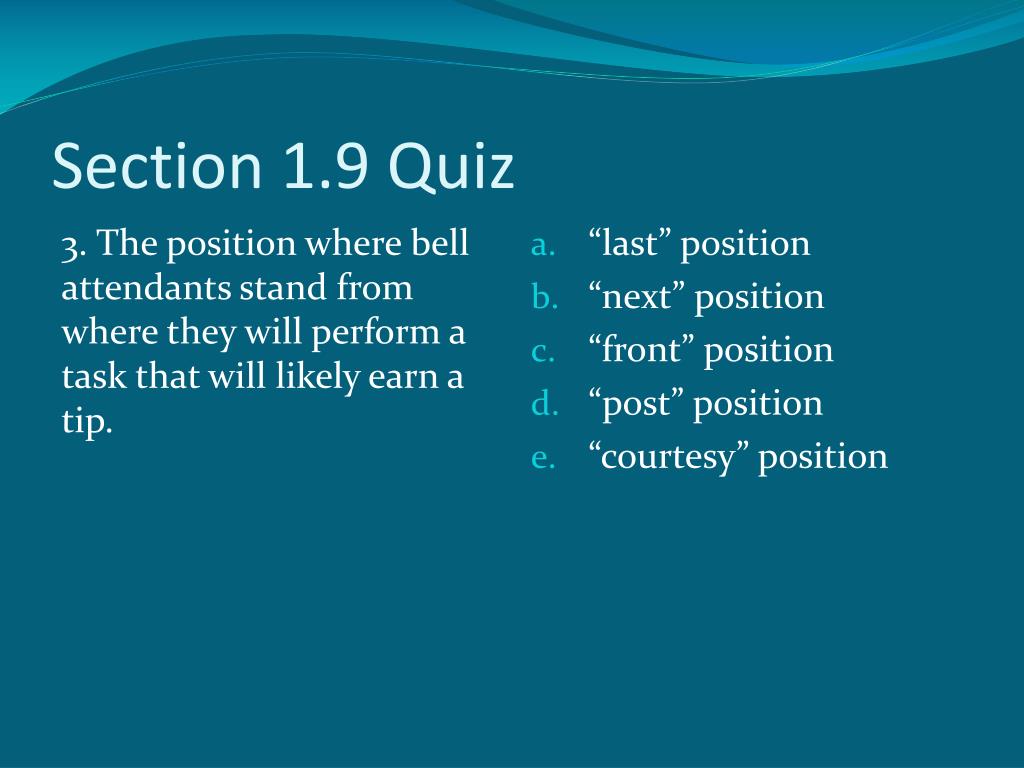 Section 1.9 Quiz

3. The position where bell attendants stand from where they will perform a task that will likely earn a tip.

a. “last” position
b. “next” position
c. “front” position
d. “post” position
e. “courtesy” position